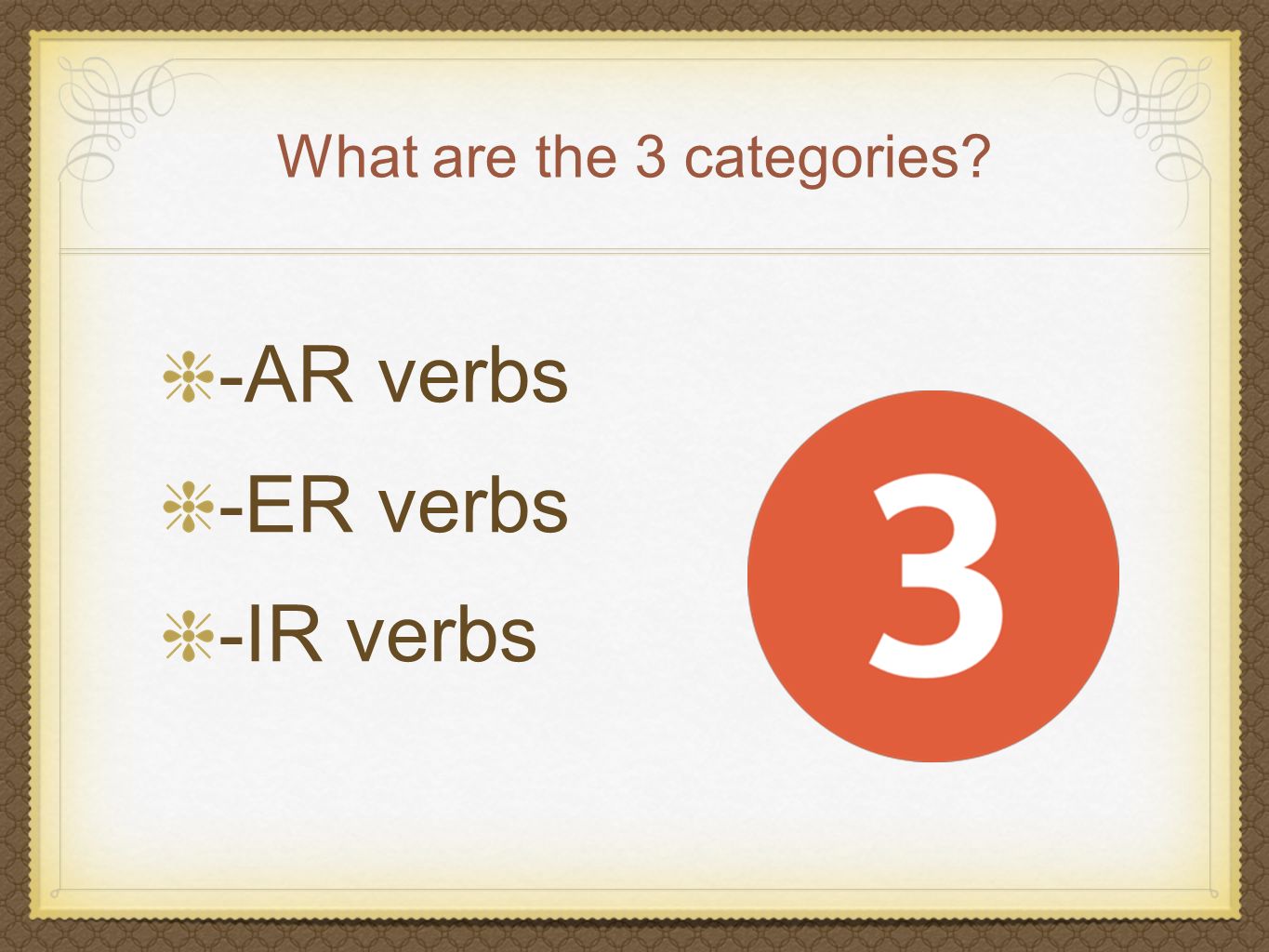 What are the 3 categories?

-AR verbs

-ER verbs

-IR verbs

3